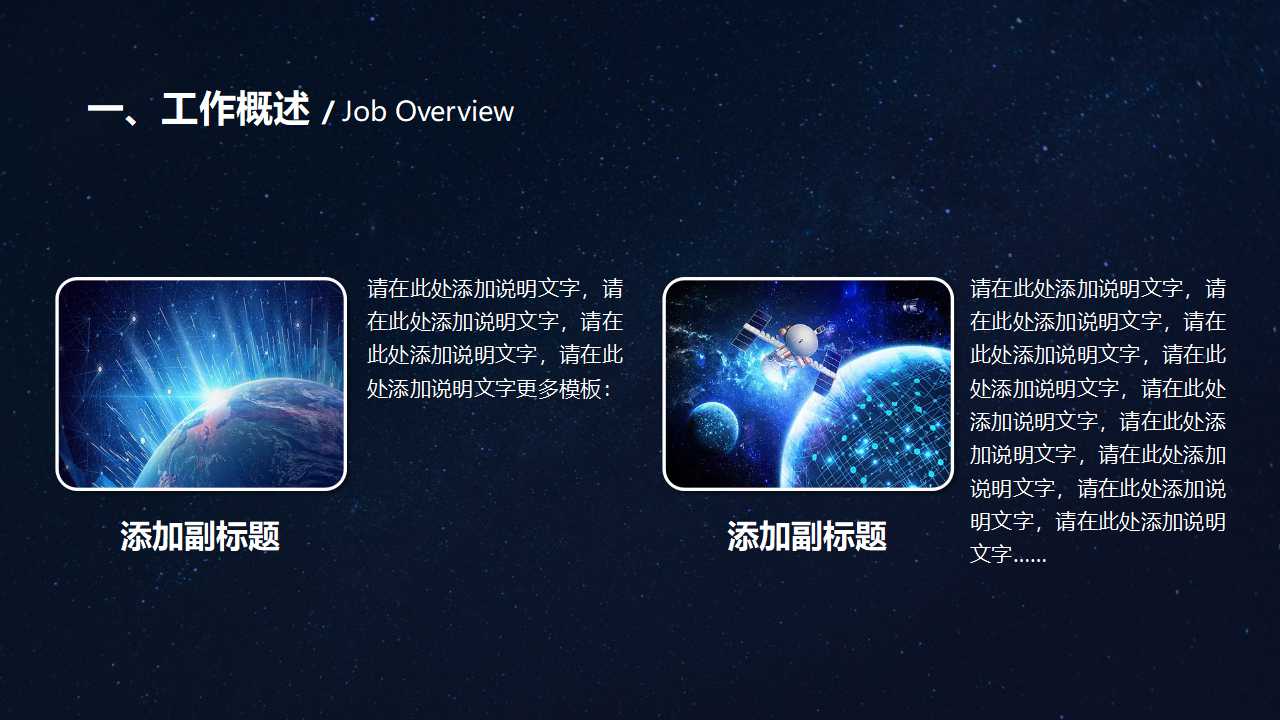 一、工作概述 / Job Overview

请在此处添加说明文字，请在此处添加说明文字，请在此处添加说明文字，请在此处添加说明文字更多模板：

添加副标题

请在此处添加说明文字，请在此处添加说明文字，请在此处添加说明文字，请在此处添加说明文字，请在此处添加说明文字，请在此处添加说明文字，请在此处添加说明文字，请在此处添加说明文字……

添加副标题